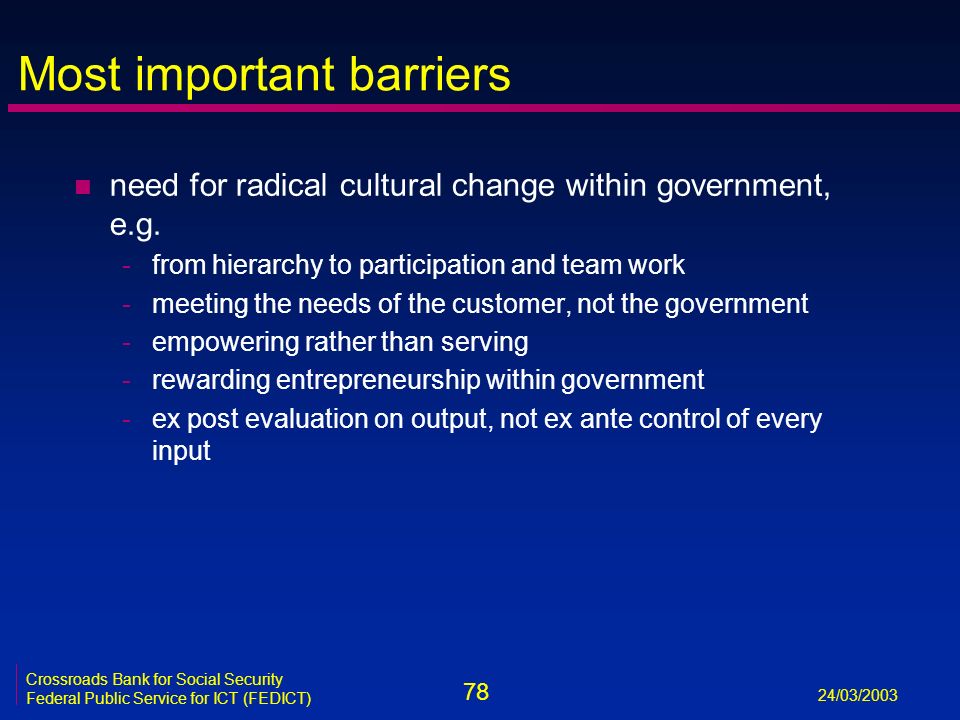 Most important barriers

- need for radical cultural change within government, e.g.
  - from hierarchy to participation and team work
  - meeting the needs of the customer, not the government
  - empowering rather than serving
  - rewarding entrepreneurship within government
  - ex post evaluation on output, not ex ante control of every input

Crossroads Bank for Social Security
Federal Public Service for ICT (FEDICT)

78

24/03/2003